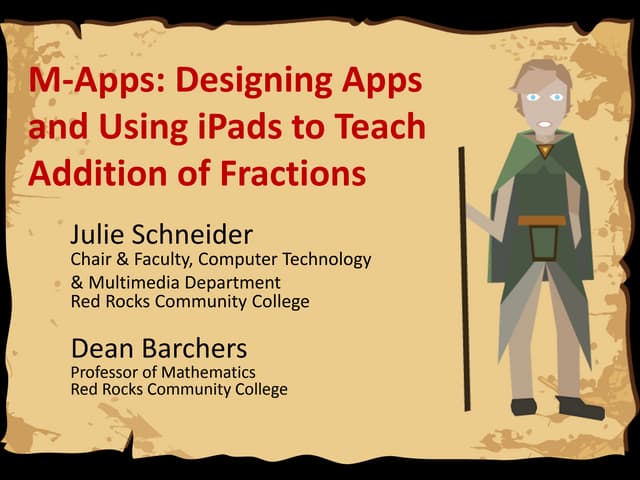 M-Apps: Designing Apps and Using iPads to Teach Addition of Fractions

Julie Schneider
Chair & Faculty, Computer Technology & Multimedia Department
Red Rocks Community College

Dean Barchers
Professor of Mathematics
Red Rocks Community College